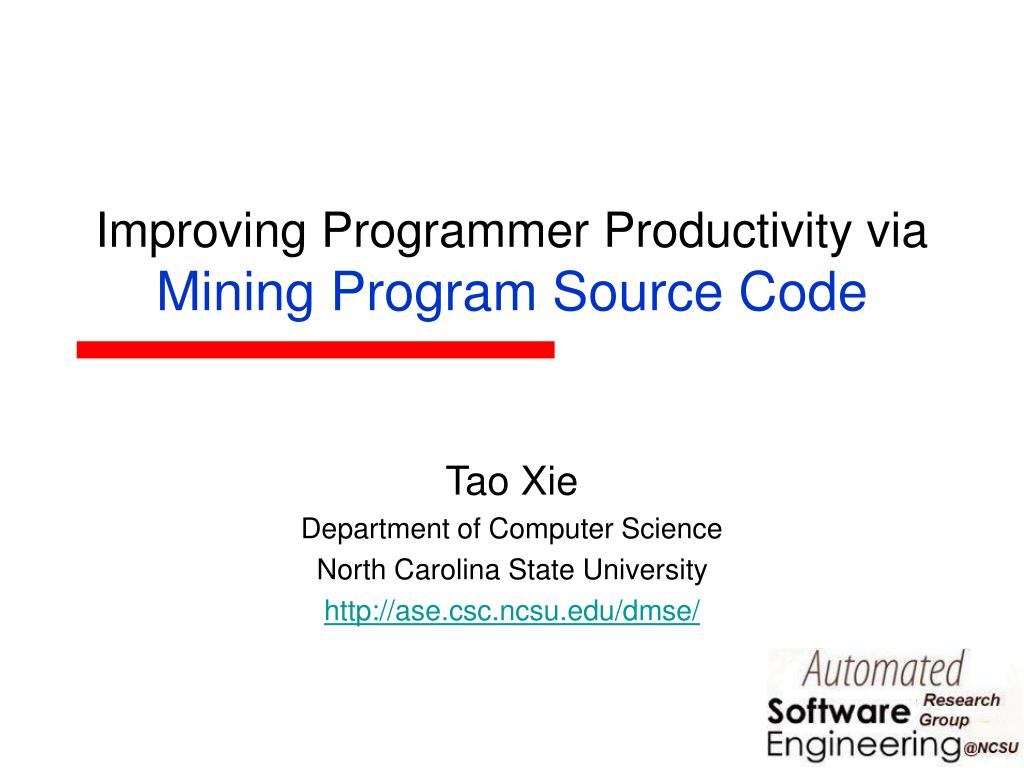 Improving Programmer Productivity via
Mining Program Source Code

Tao Xie
Department of Computer Science
North Carolina State University
http://ase.csc.ncsu.edu/dmse/

Automated
Software Research Group
Engineering @NCSU